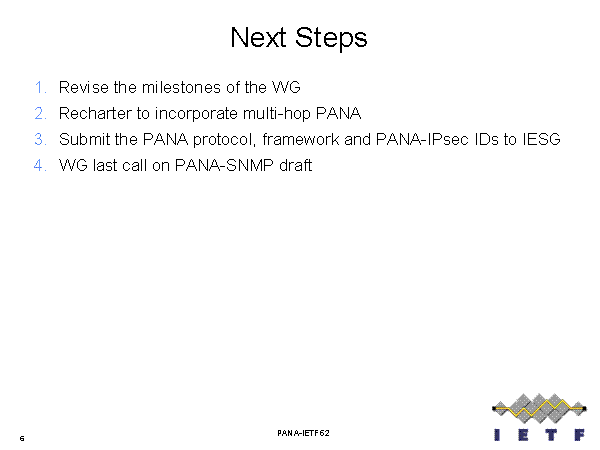 Next Steps

1. Revise the milestones of the WG
2. Recharter to incorporate multi-hop PANA
3. Submit the PANA protocol, framework and PANA-IPsec IDs to IESG
4. WG last call on PANA-SNMP draft

6

PANA-IETF62

IETF